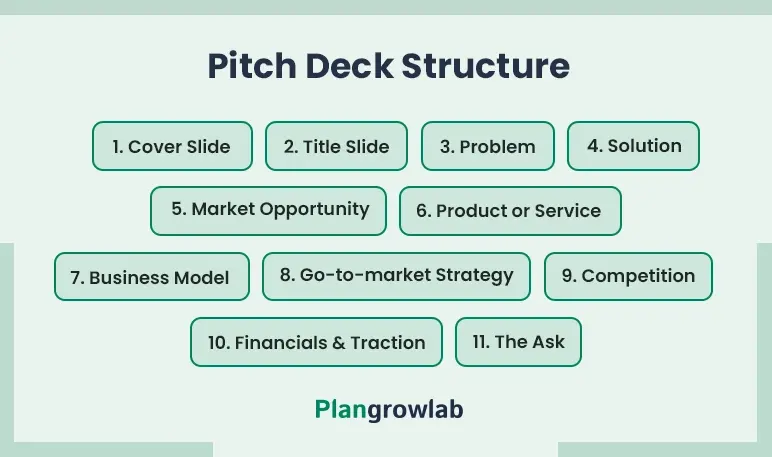 Pitch Deck Structure

1. Cover Slide
2. Title Slide
3. Problem
4. Solution
5. Market Opportunity
6. Product or Service
7. Business Model
8. Go-to-market Strategy
9. Competition
10. Financials & Traction
11. The Ask

Plangrowlab